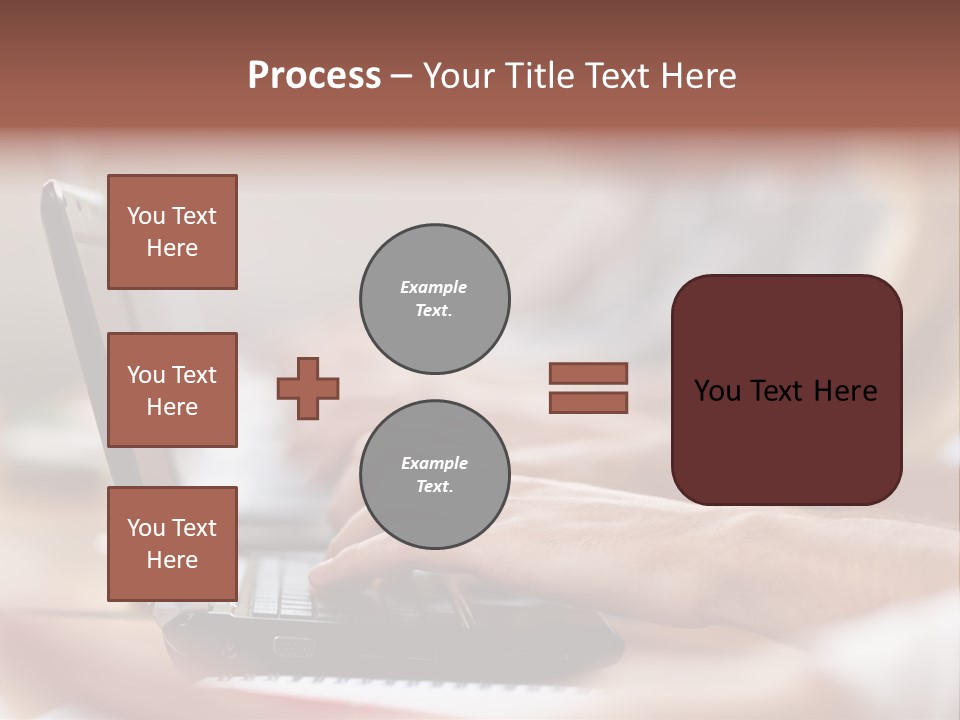 Process – Your Title Text Here

You Text Here

You Text Here

You Text Here

Example Text.

Example Text.

You Text Here